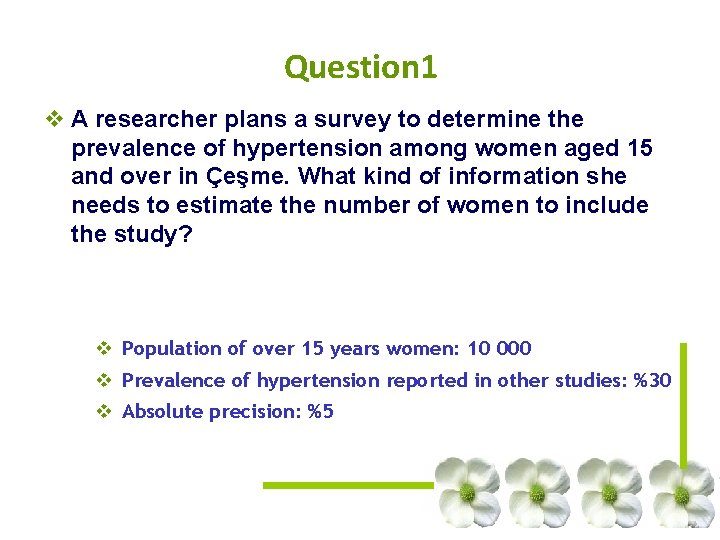 Question1

❖ A researcher plans a survey to determine the prevalence of hypertension among women aged 15 and over in Çeşme. What kind of information she needs to estimate the number of women to include the study?

❖ Population of over 15 years women: 10 000
❖ Prevalence of hypertension reported in other studies: %30
❖ Absolute precision: %5